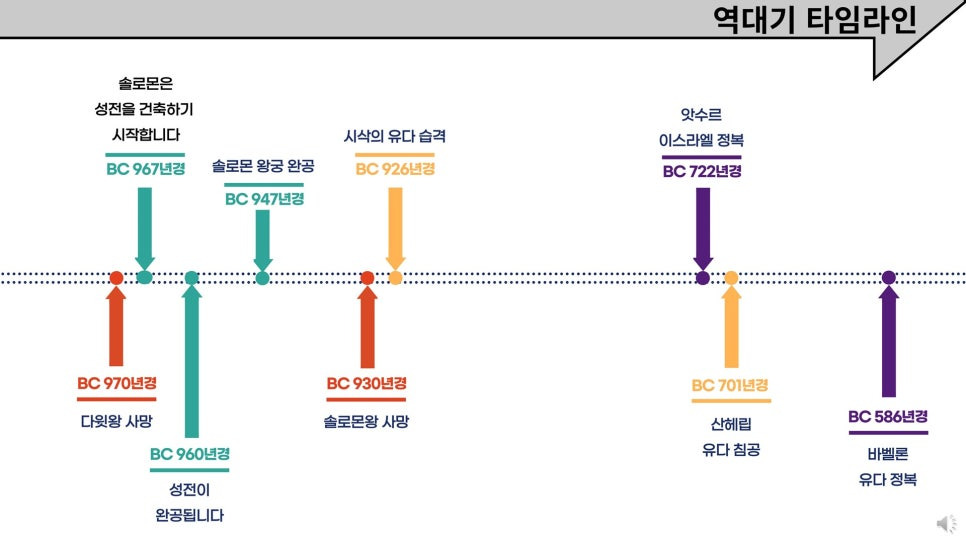 역대기 타임라인

솔로몬은
성전을 건축하기
시작합니다
BC 967년경

솔로몬 왕궁 완공
BC 947년경

시삭의 유다 습격
BC 926년경

앗수르
이스라엘 정복
BC 722년경

BC 970년경
다윗왕 사망

BC 960년경
성전이
완공됩니다

BC 930년경
솔로몬왕 사망

BC 701년경
산헤립
유다 침공

BC 586년경
바벨론
유다 정복